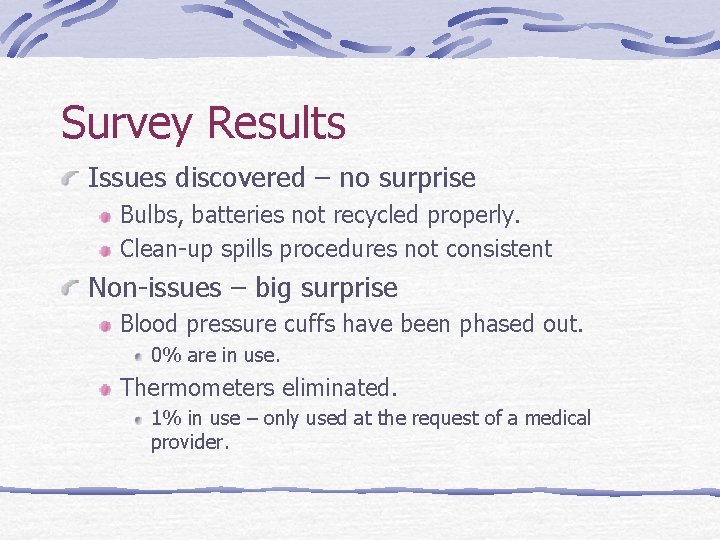 Survey Results

Issues discovered – no surprise

Bulbs, batteries not recycled properly.

Clean-up spills procedures not consistent

Non-issues – big surprise

Blood pressure cuffs have been phased out.

0% are in use.

Thermometers eliminated.

1% in use – only used at the request of a medical provider.